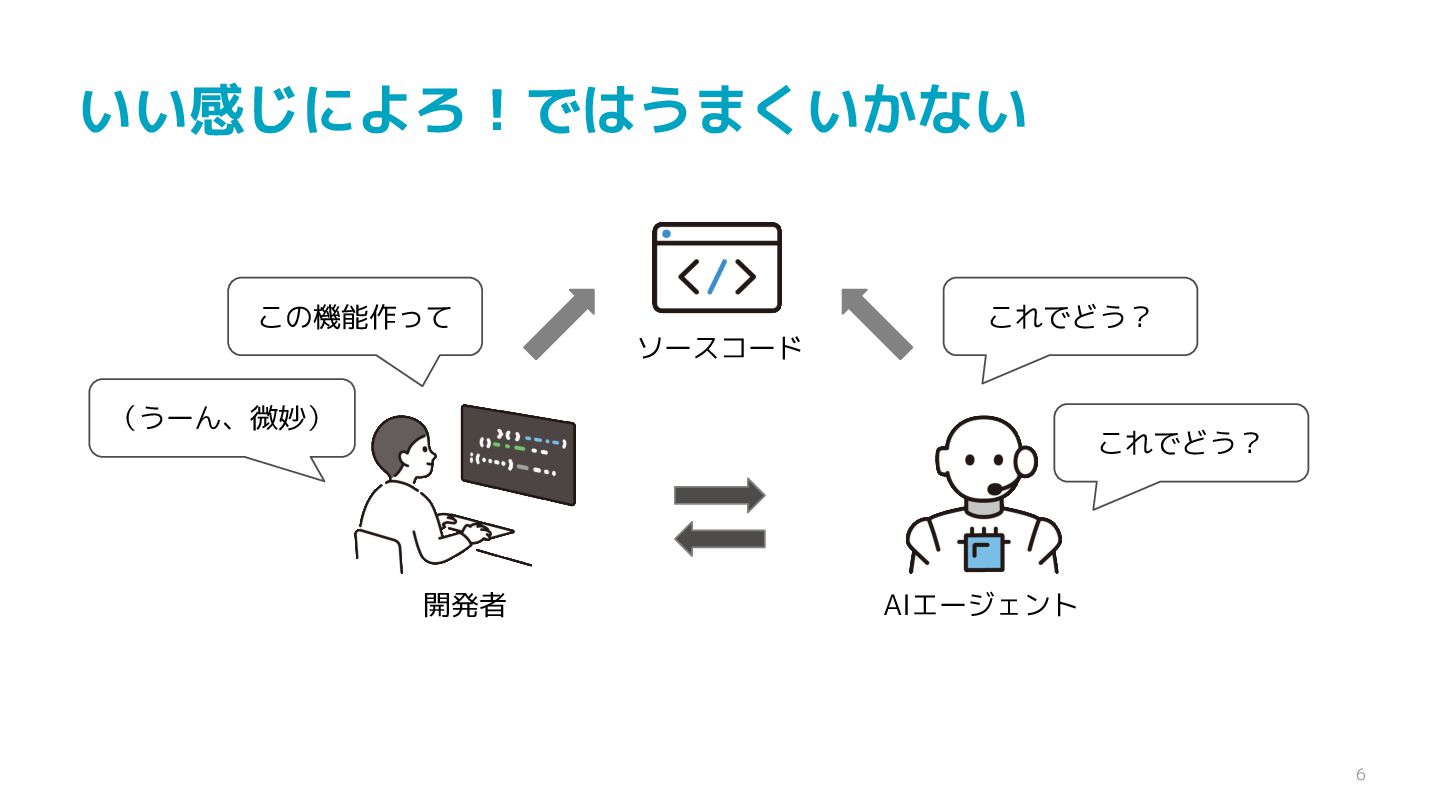 いい感じによろ！ではうまくいかない

この機能作って

ソースコード

これでどう？

（うーん、微妙）

これでどう？

開発者

AIエージェント

6